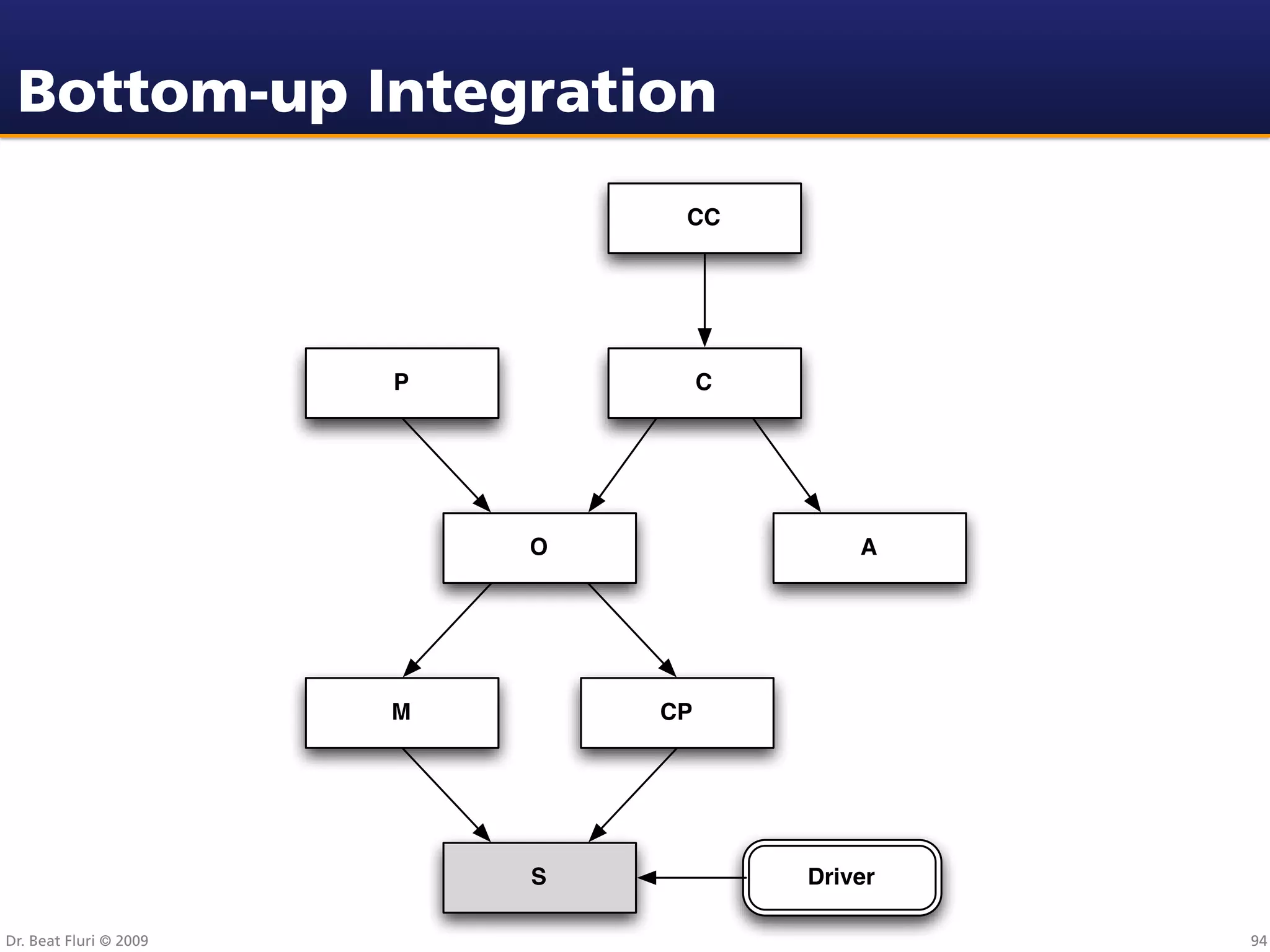 Bottom-up Integration

CC

P

C

O

A

M

CP

S

Driver

Dr. Beat Fluri © 2009

94